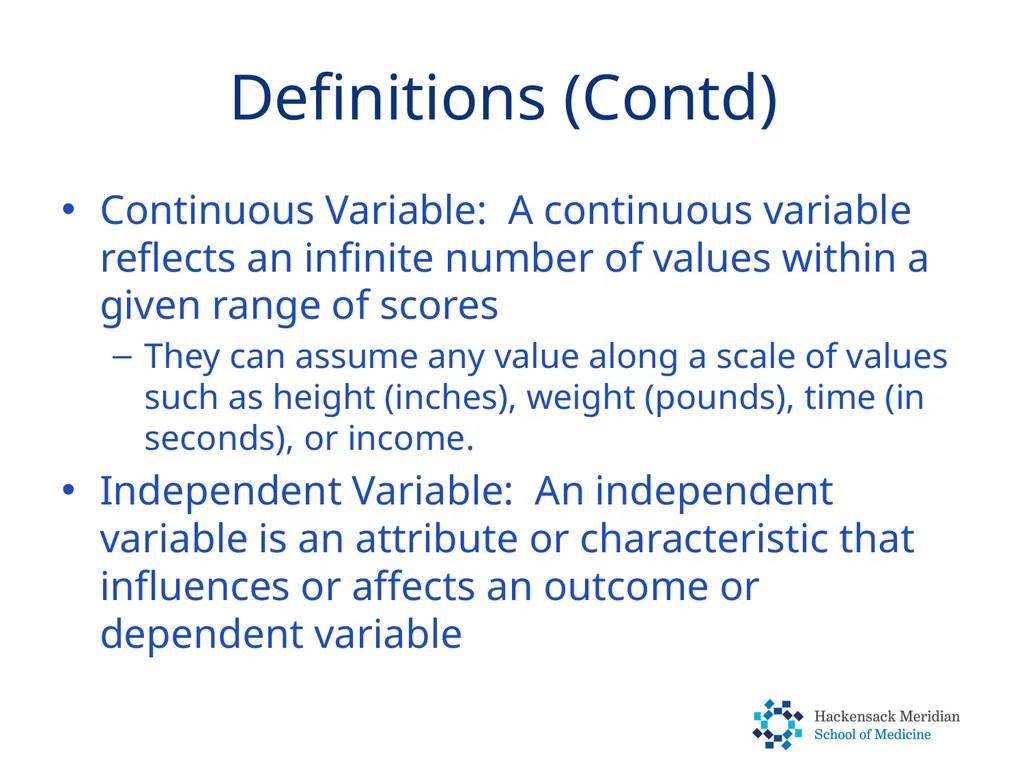 Definitions (Contd)

• Continuous Variable:  A continuous variable reflects an infinite number of values within a given range of scores

– They can assume any value along a scale of values such as height (inches), weight (pounds), time (in seconds), or income.

• Independent Variable:  An independent variable is an attribute or characteristic that influences or affects an outcome or dependent variable

Hackensack Meridian
School of Medicine